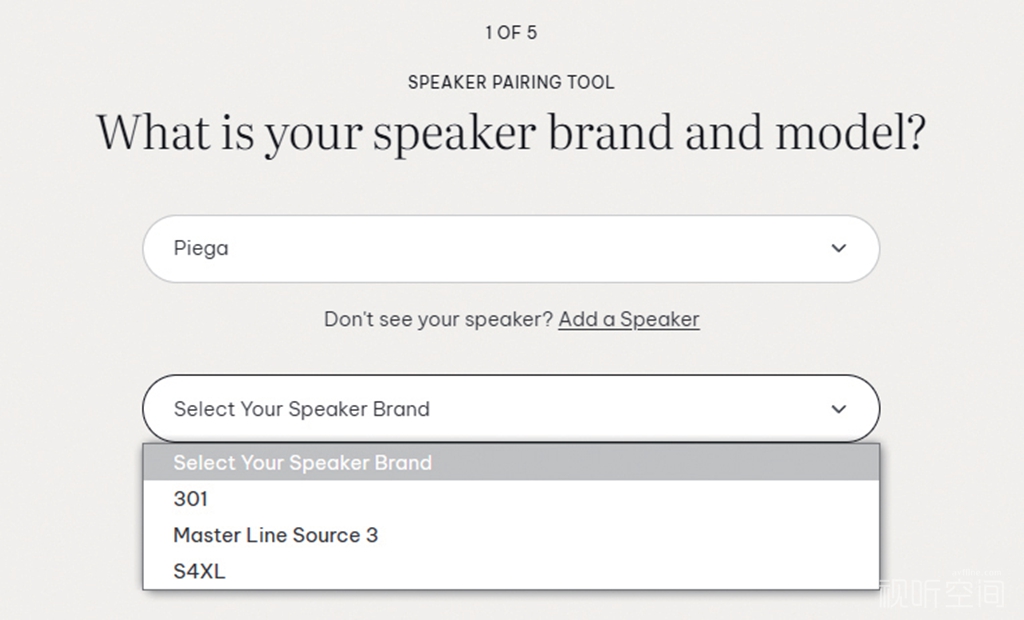 1 OF 5

SPEAKER PAIRING TOOL

What is your speaker brand and model?

Piega

Don't see your speaker? Add a Speaker

Select Your Speaker Brand

Select Your Speaker Brand
301
Master Line Source 3
S4XL

视听空间